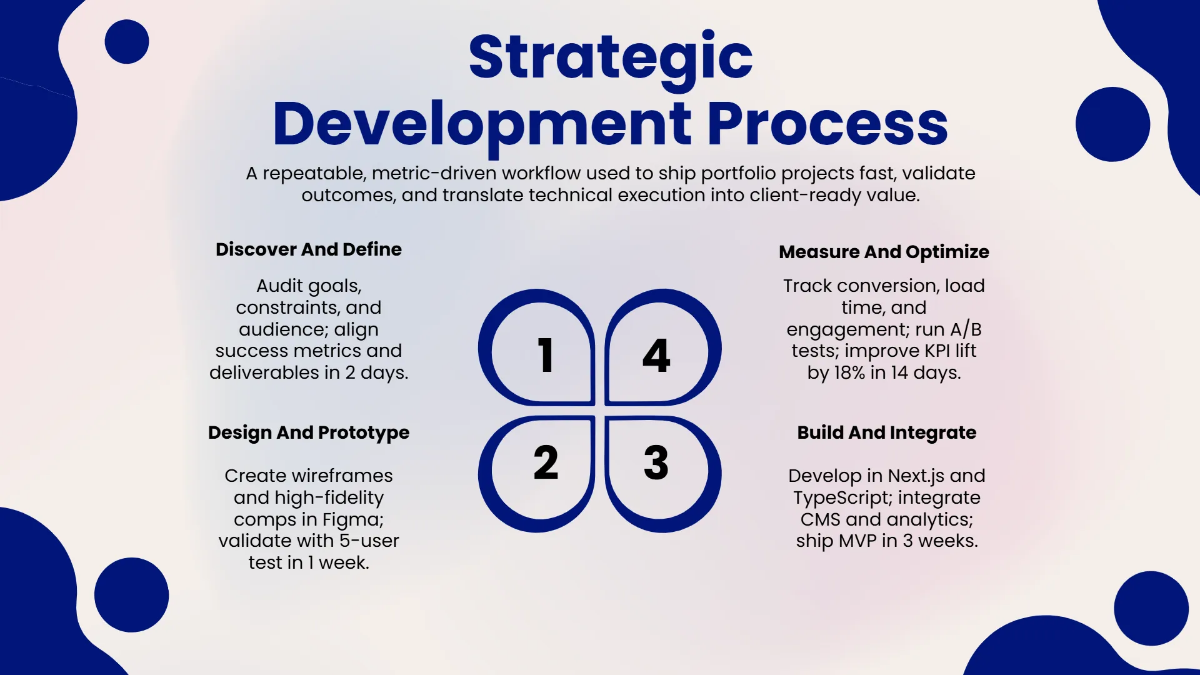 Strategic Development Process

A repeatable, metric-driven workflow used to ship portfolio projects fast, validate outcomes, and translate technical execution into client-ready value.

Discover And Define

Audit goals, constraints, and audience; align success metrics and deliverables in 2 days.

Design And Prototype

Create wireframes and high-fidelity comps in Figma; validate with 5-user test in 1 week.

1

4

2

3

Measure And Optimize

Track conversion, load time, and engagement; run A/B tests; improve KPI lift by 18% in 14 days.

Build And Integrate

Develop in Next.js and TypeScript; integrate CMS and analytics; ship MVP in 3 weeks.